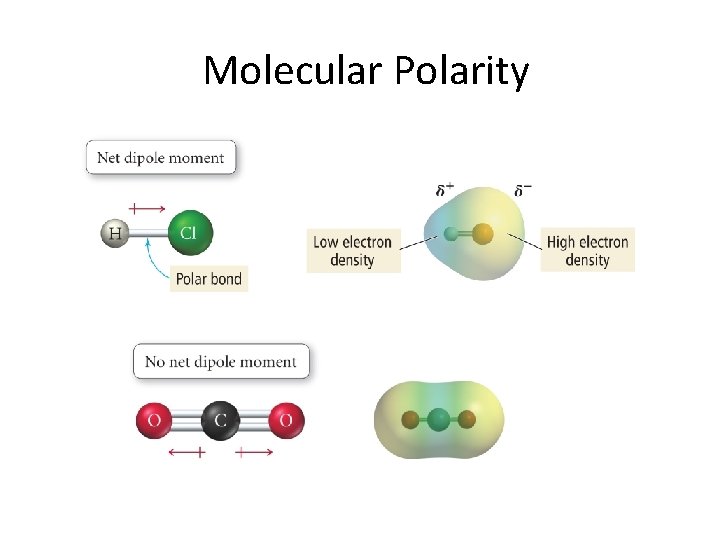 Molecular Polarity

Net dipole moment

H

Cl

Polar bond

$\delta^+$

$\delta^-$

Low electron density

High electron density

No net dipole moment

O

C

O